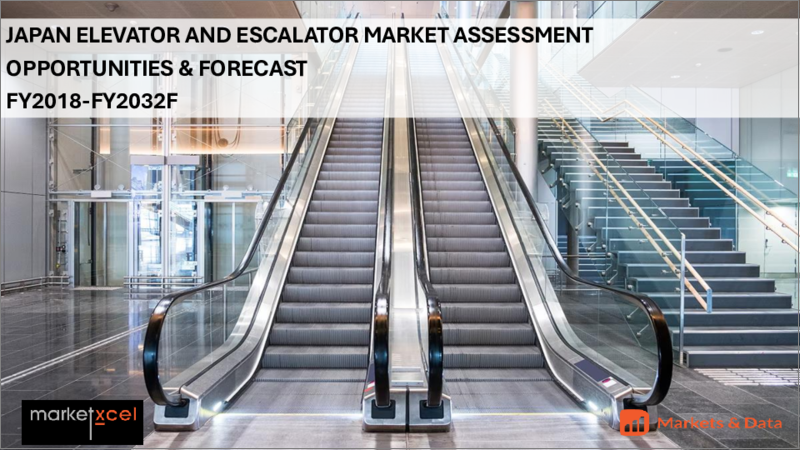 JAPAN ELEVATOR AND ESCALATOR MARKET ASSESSMENT
OPPORTUNITIES & FORECAST
FY2018-FY2032F

marketxcel

Markets & Data